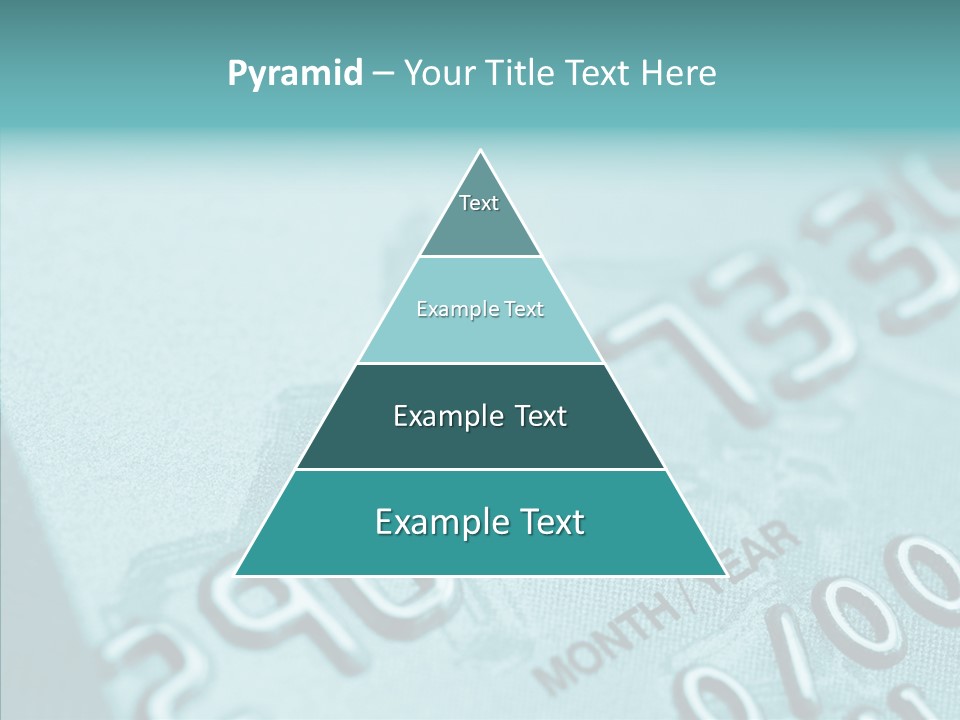 Pyramid – Your Title Text Here

Text

Example Text

Example Text

Example Text

MONTH / YEAR